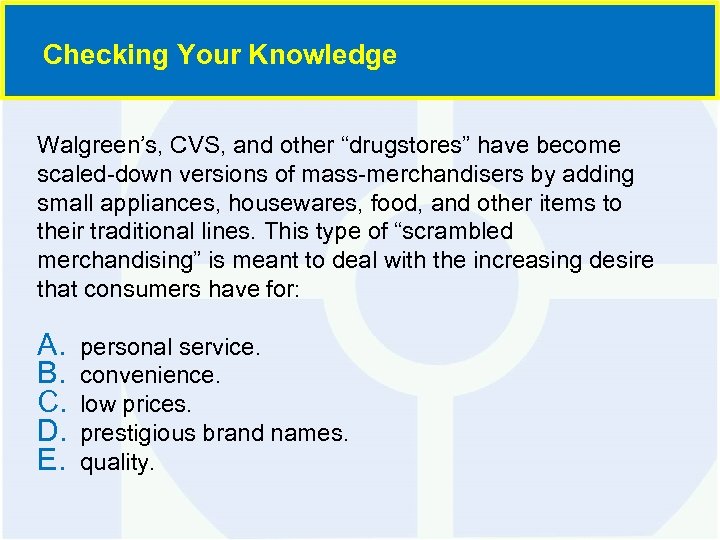 Checking Your Knowledge

Walgreen’s, CVS, and other “drugstores” have become scaled-down versions of mass-merchandisers by adding small appliances, housewares, food, and other items to their traditional lines. This type of “scrambled merchandising” is meant to deal with the increasing desire that consumers have for:

A. personal service.
B. convenience.
C. low prices.
D. prestigious brand names.
E. quality.